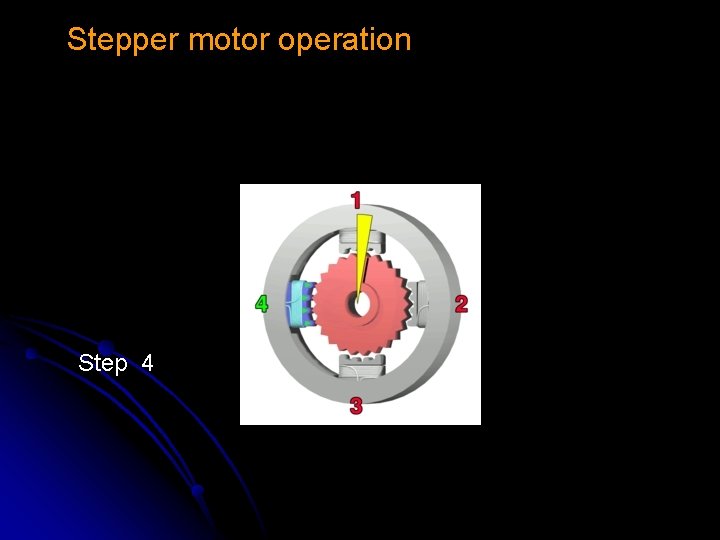 Stepper motor operation

1

4

2

3

Step 4